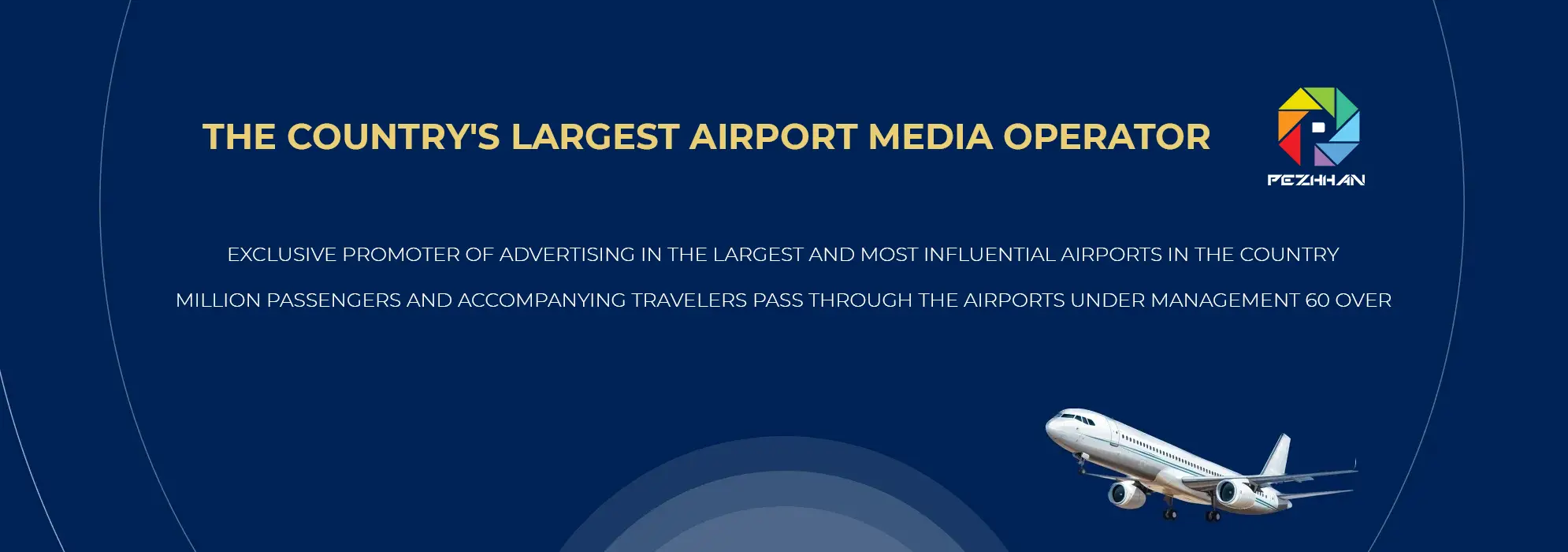 THE COUNTRY'S LARGEST AIRPORT MEDIA OPERATOR

PEZHHAN

EXCLUSIVE PROMOTER OF ADVERTISING IN THE LARGEST AND MOST INFLUENTIAL AIRPORTS IN THE COUNTRY

MILLION PASSENGERS AND ACCOMPANYING TRAVELERS PASS THROUGH THE AIRPORTS UNDER MANAGEMENT 60 OVER